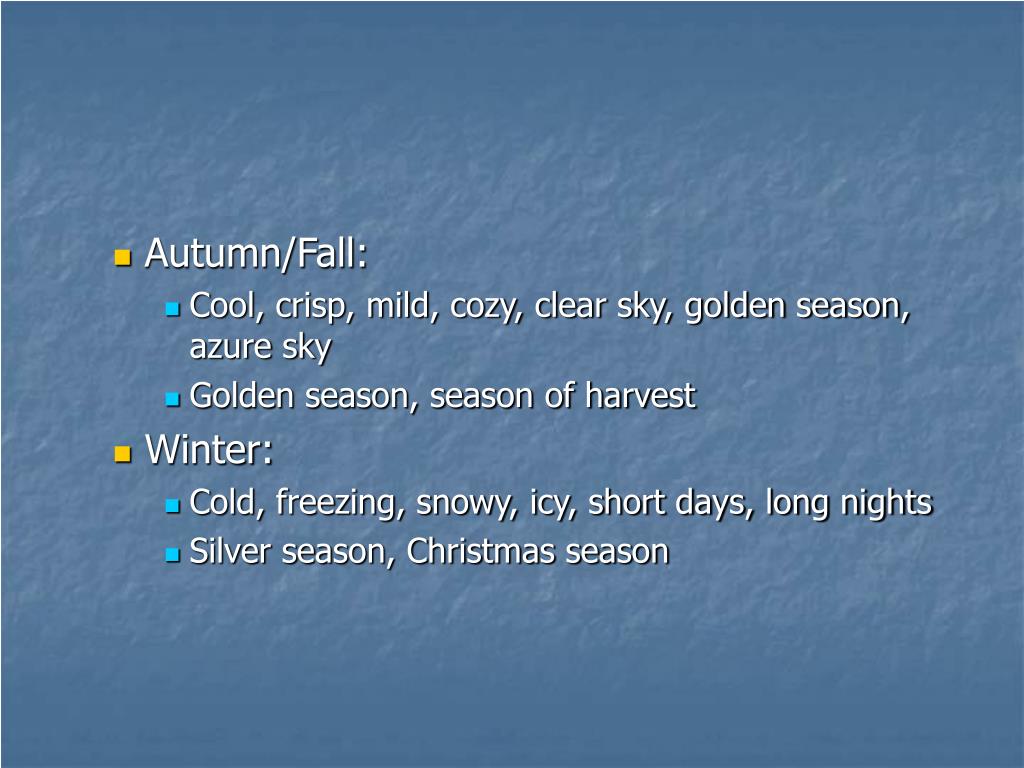 Autumn/Fall:
Cool, crisp, mild, cozy, clear sky, golden season, azure sky
Golden season, season of harvest
Winter:
Cold, freezing, snowy, icy, short days, long nights
Silver season, Christmas season